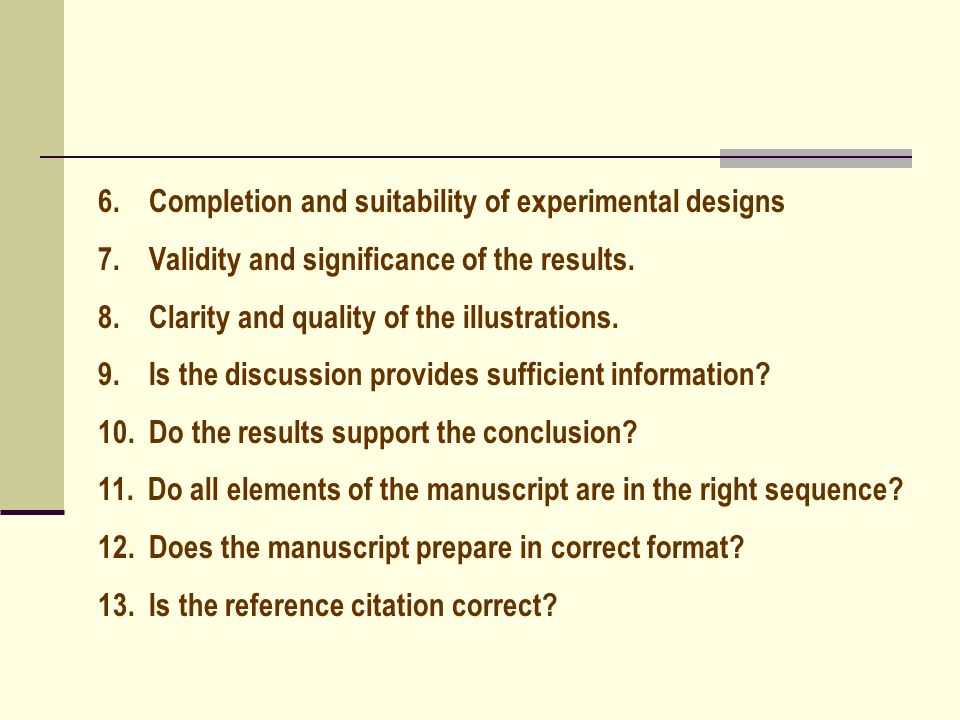 6. Completion and suitability of experimental designs

7. Validity and significance of the results.

8. Clarity and quality of the illustrations.

9. Is the discussion provides sufficient information?

10. Do the results support the conclusion?

11. Do all elements of the manuscript are in the right sequence?

12. Does the manuscript prepare in correct format?

13. Is the reference citation correct?